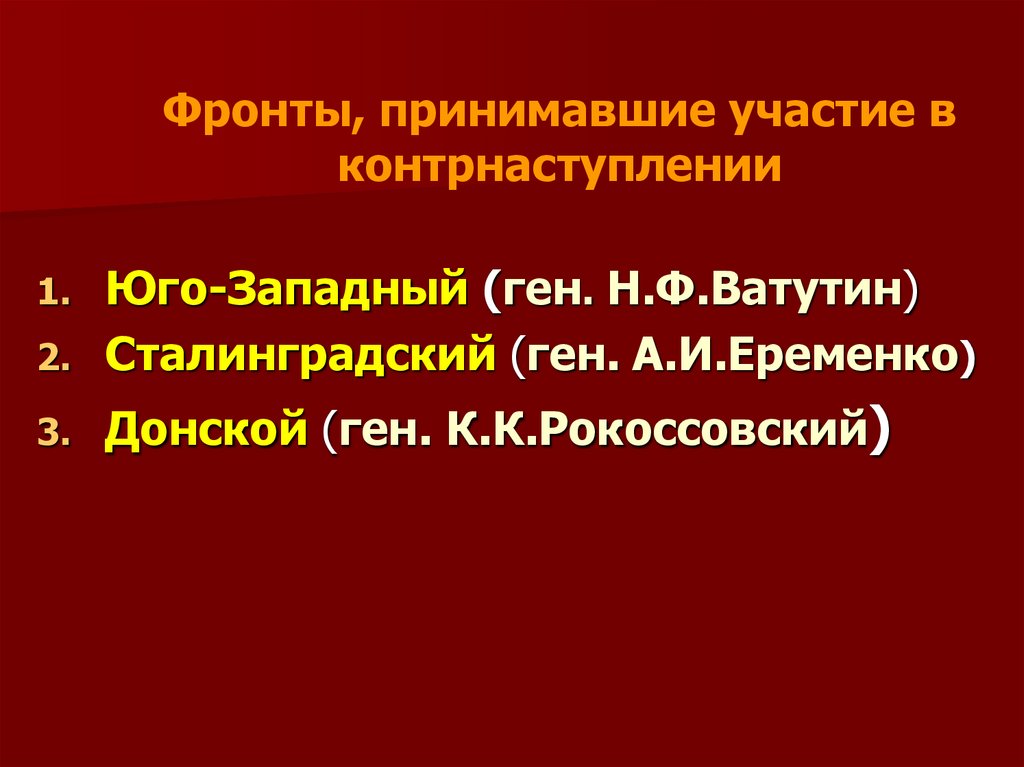 Фронты, принимавшие участие в контрнаступлении

1. Юго-Западный (ген. Н.Ф.Ватутин)
2. Сталинградский (ген. А.И.Еременко)
3. Донской (ген. К.К.Рокоссовский)